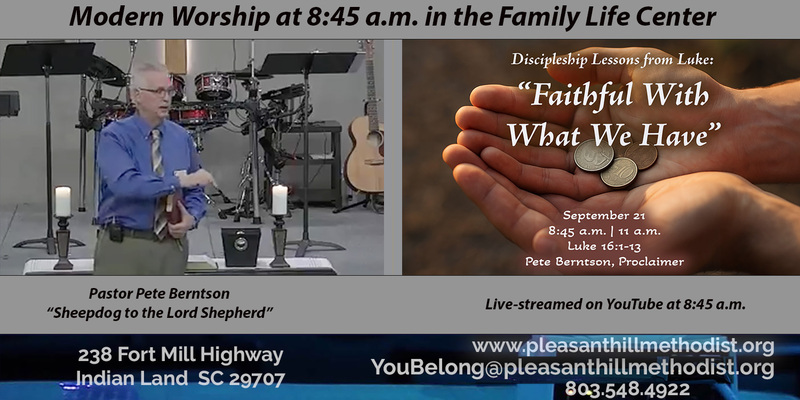 Modern Worship at 8:45 a.m. in the Family Life Center

Discipleship Lessons from Luke:
"Faithful With What We Have"

September 21
8:45 a.m. | 11 a.m.
Luke 16:1-13
Pete Berntson, Proclaimer

Pastor Pete Berntson
"Sheepdog to the Lord Shepherd"

Live-streamed on YouTube at 8:45 a.m.

238 Fort Mill Highway
Indian Land SC 29707

www.pleasanthillmethodist.org
YouBelong@pleasanthillmethodist.org
803.548.4922